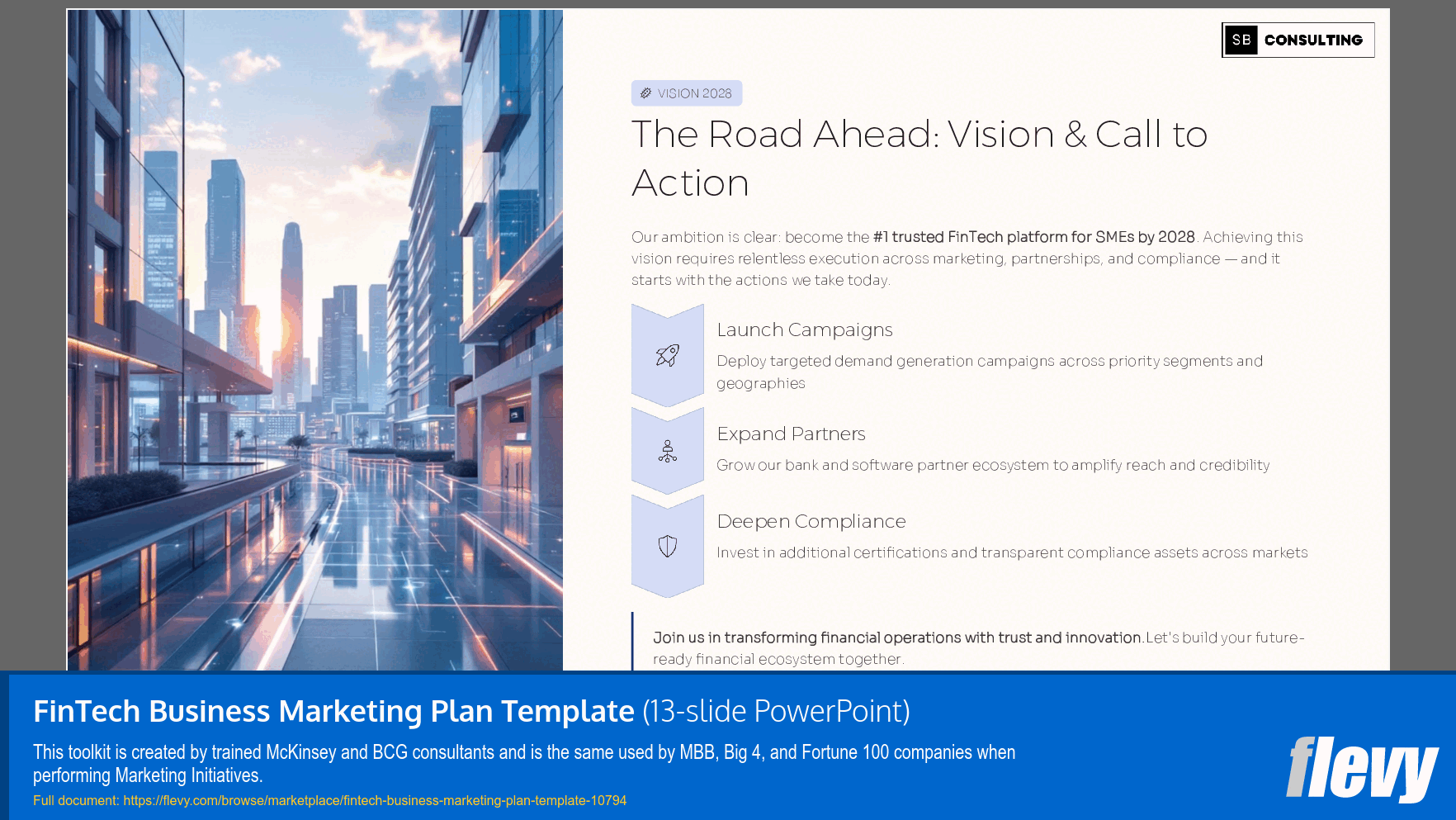 SB CONSULTING

VISION 2028

The Road Ahead: Vision & Call to Action

Our ambition is clear: become the #1 trusted FinTech platform for SMEs by 2028. Achieving this vision requires relentless execution across marketing, partnerships, and compliance — and it starts with the actions we take today.

Launch Campaigns

Deploy targeted demand generation campaigns across priority segments and geographies

Expand Partners

Grow our bank and software partner ecosystem to amplify reach and credibility

Deepen Compliance

Invest in additional certifications and transparent compliance assets across markets

Join us in transforming financial operations with trust and innovation. Let's build your future-ready financial ecosystem together.

FinTech Business Marketing Plan Template (13-slide PowerPoint)

This toolkit is created by trained McKinsey and BCG consultants and is the same used by MBB, Big 4, and Fortune 100 companies when performing Marketing Initiatives.

Full document: https://flevy.com/browse/marketplace/fintech-business-marketing-plan-template-10794

flevy